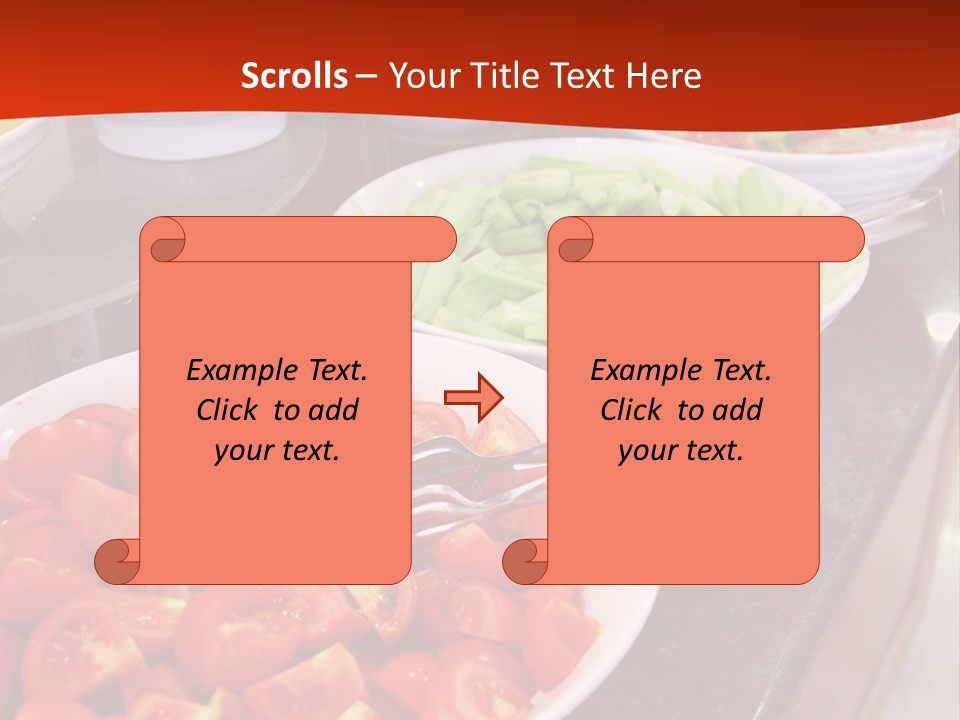 Scrolls – Your Title Text Here

Example Text. Click to add your text.

Example Text. Click to add your text.